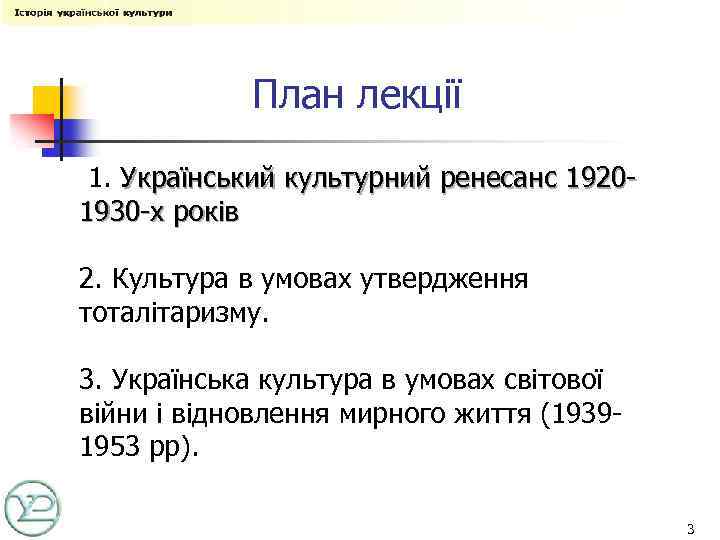 Історія української культури

План лекції

1. Український культурний ренесанс 1920-1930-х років

2. Культура в умовах утвердження тоталітаризму.

3. Українська культура в умовах світової війни і відновлення мирного життя (1939-1953 рр).

3